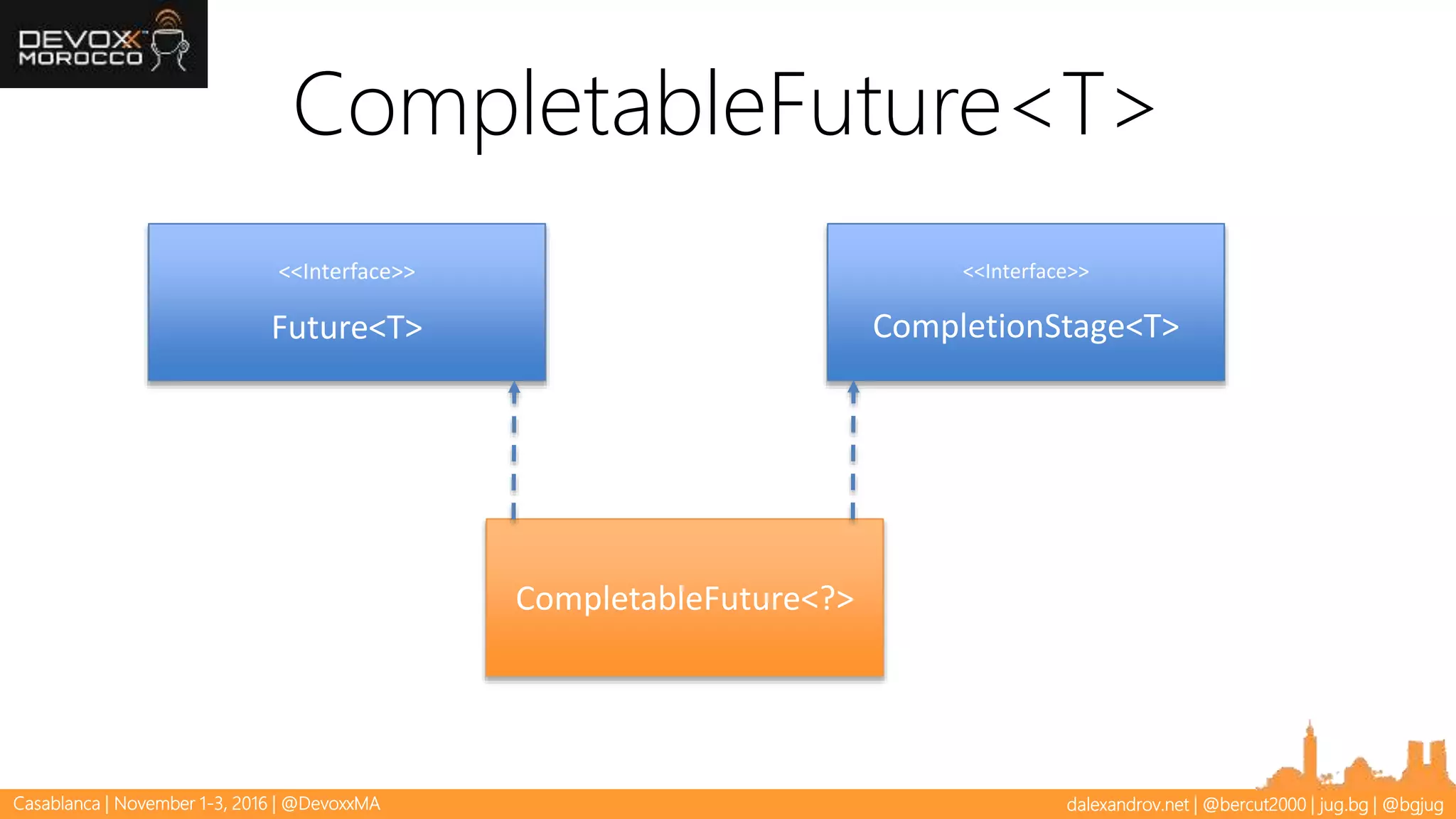 DEVOXX MOROCCO

CompletableFuture<T>

<<Interface>>
Future<T>

<<Interface>>
CompletionStage<T>

CompletableFuture<?>

Casablanca | November 1-3, 2016 | @DevoxxMA

dalexandrov.net | @bercut2000 | jug.bg | @bgjug